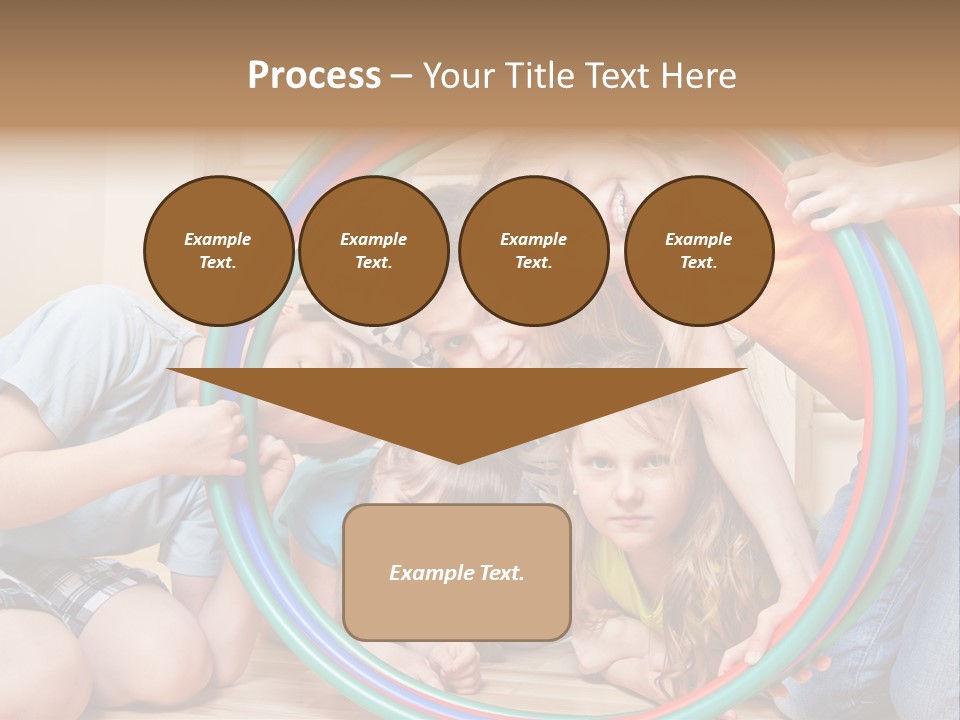 Process – Your Title Text Here

Example Text.

Example Text.

Example Text.

Example Text.

Example Text.